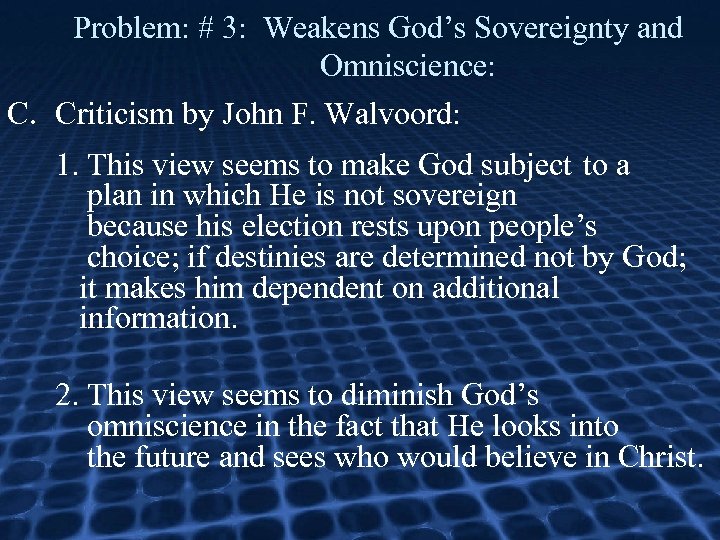 Problem: # 3: Weakens God's Sovereignty and Omniscience:

C. Criticism by John F. Walvoord:

1. This view seems to make God subject to a plan in which He is not sovereign because his election rests upon people's choice; if destinies are determined not by God; it makes him dependent on additional information.

2. This view seems to diminish God's omniscience in the fact that He looks into the future and sees who would believe in Christ.